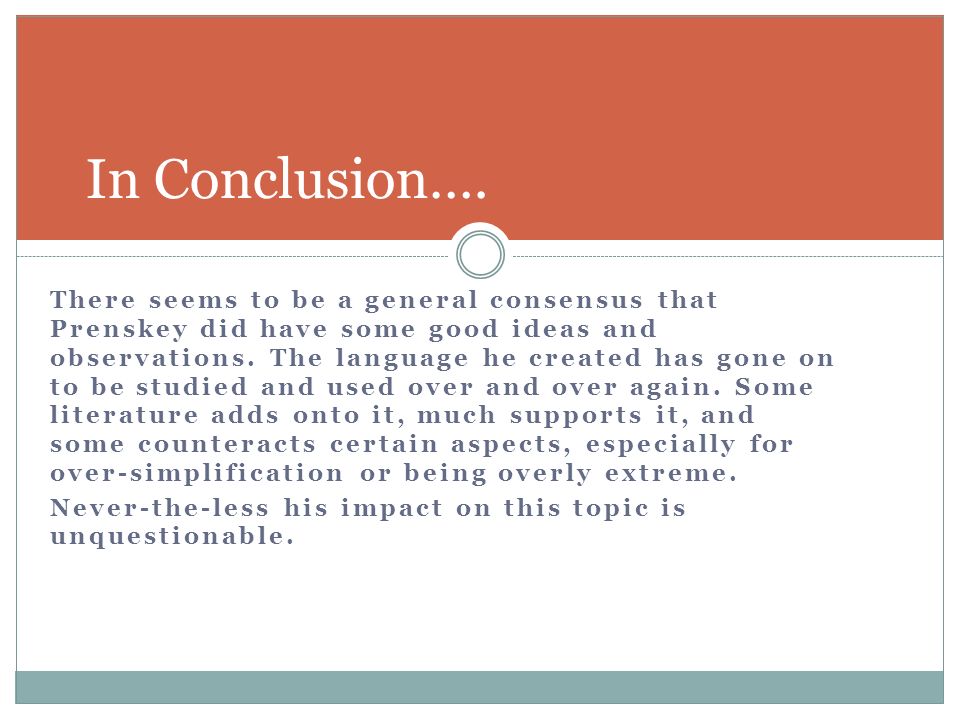 In Conclusion….

There seems to be a general consensus that Prenskey did have some good ideas and observations. The language he created has gone on to be studied and used over and over again. Some literature adds onto it, much supports it, and some counteracts certain aspects, especially for over-simplification or being overly extreme.

Never-the-less his impact on this topic is unquestionable.